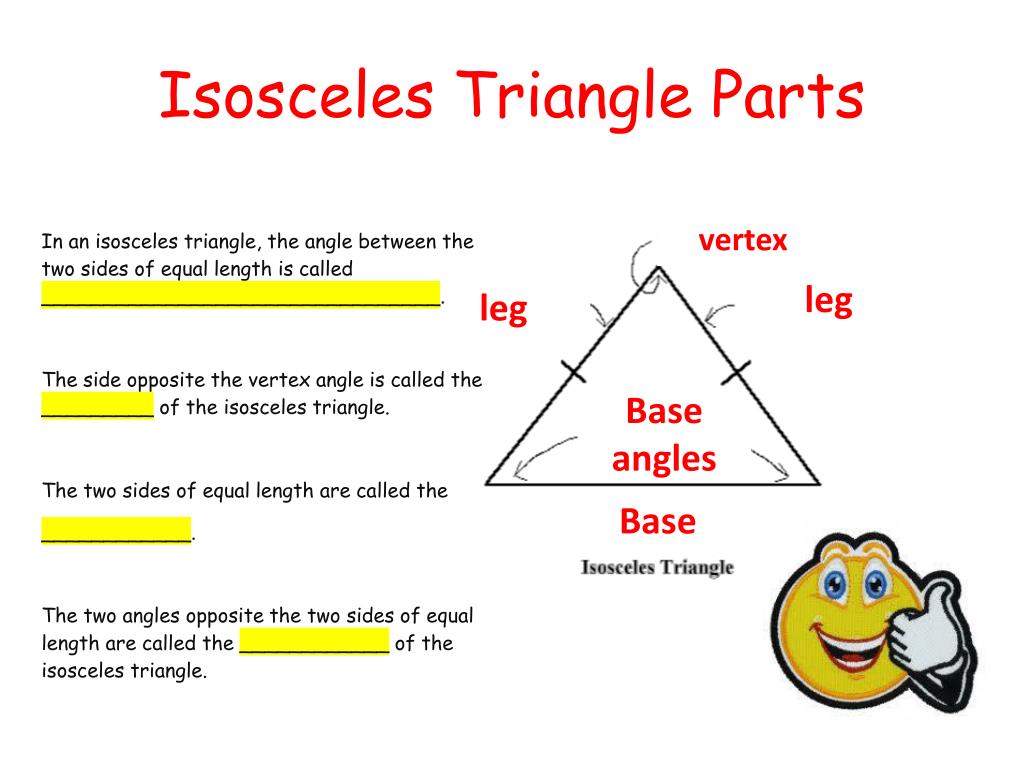 Isosceles Triangle Parts

In an isosceles triangle, the angle between the two sides of equal length is called ________________________________.

The side opposite the vertex angle is called the _________ of the isosceles triangle.

The two sides of equal length are called the ____________.

The two angles opposite the two sides of equal length are called the ____________ of the isosceles triangle.

vertex

leg

leg

Base angles

Base

Isosceles Triangle